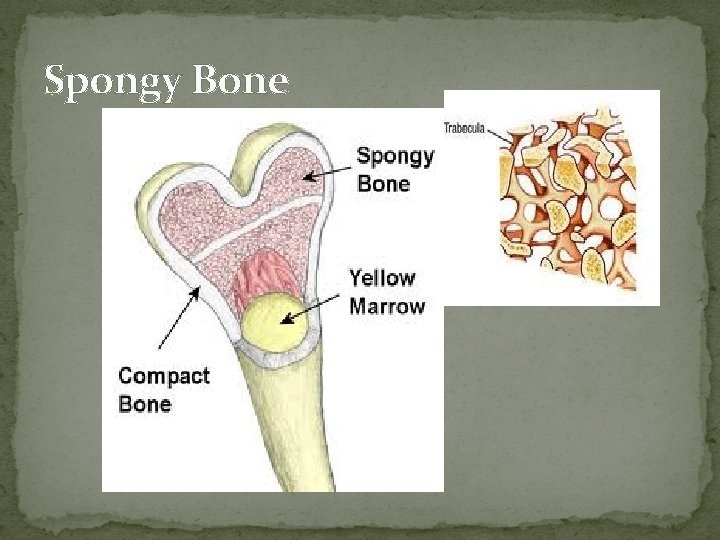 Spongy Bone

Spongy Bone

Yellow Marrow

Compact Bone

Trabecula